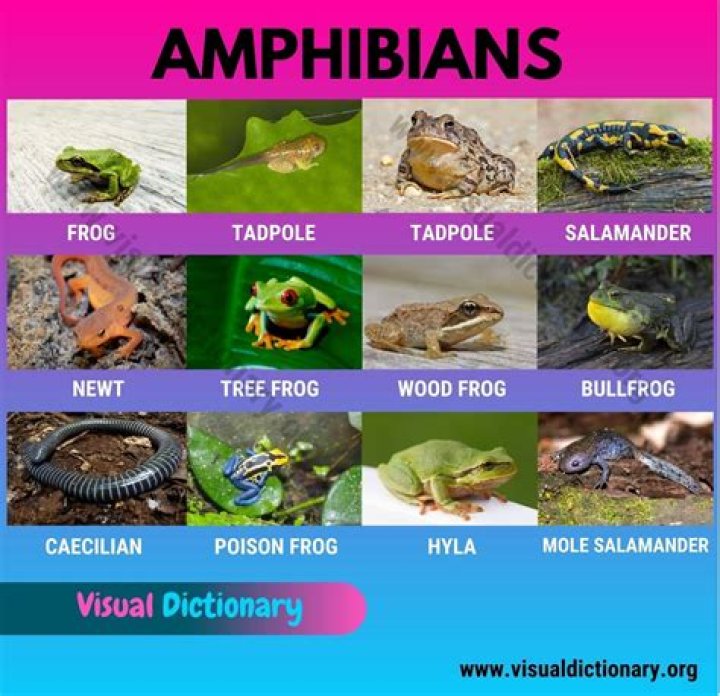 AMPHIBIANS

FROG

TADPOLE

TADPOLE

SALAMANDER

NEWT

TREE FROG

WOOD FROG

BULLFROG

CAECILIAN

POISON FROG

HYLA

MOLE SALAMANDER

Visual Dictionary

www.visualdictionary.org